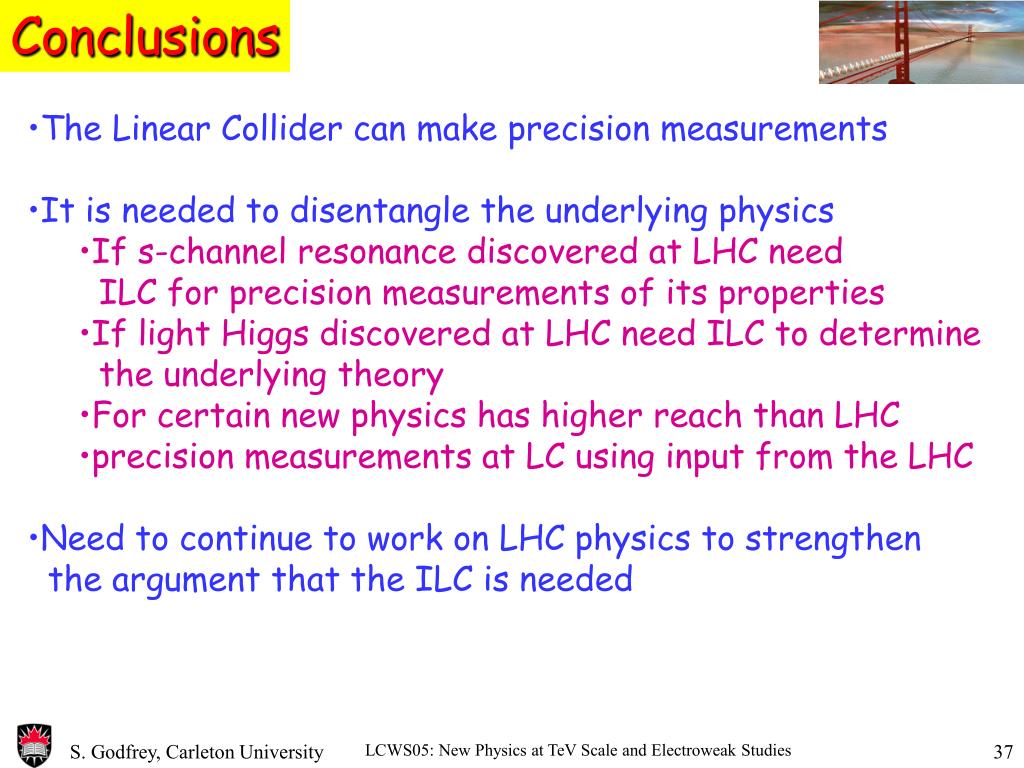 Conclusions

•The Linear Collider can make precision measurements

•It is needed to disentangle the underlying physics
•If s-channel resonance discovered at LHC need ILC for precision measurements of its properties
•If light Higgs discovered at LHC need ILC to determine the underlying theory
•For certain new physics has higher reach than LHC
•precision measurements at LC using input from the LHC

•Need to continue to work on LHC physics to strengthen the argument that the ILC is needed

S. Godfrey, Carleton University

LCWS05: New Physics at TeV Scale and Electroweak Studies

37